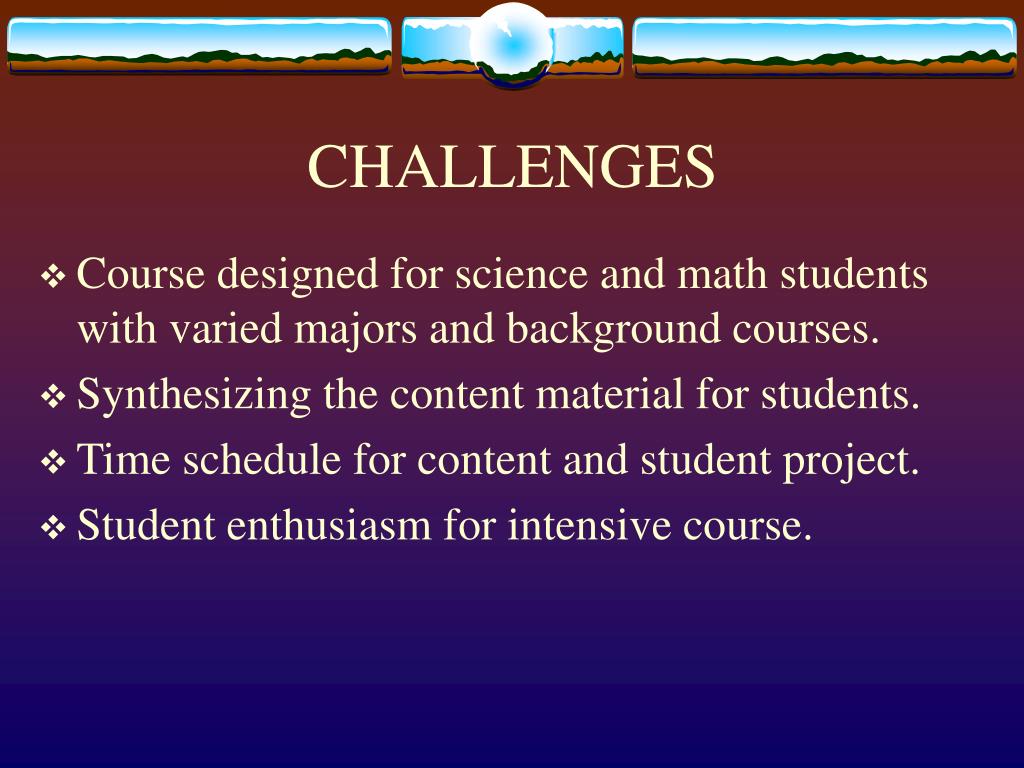 CHALLENGES

❖ Course designed for science and math students with varied majors and background courses.
❖ Synthesizing the content material for students.
❖ Time schedule for content and student project.
❖ Student enthusiasm for intensive course.